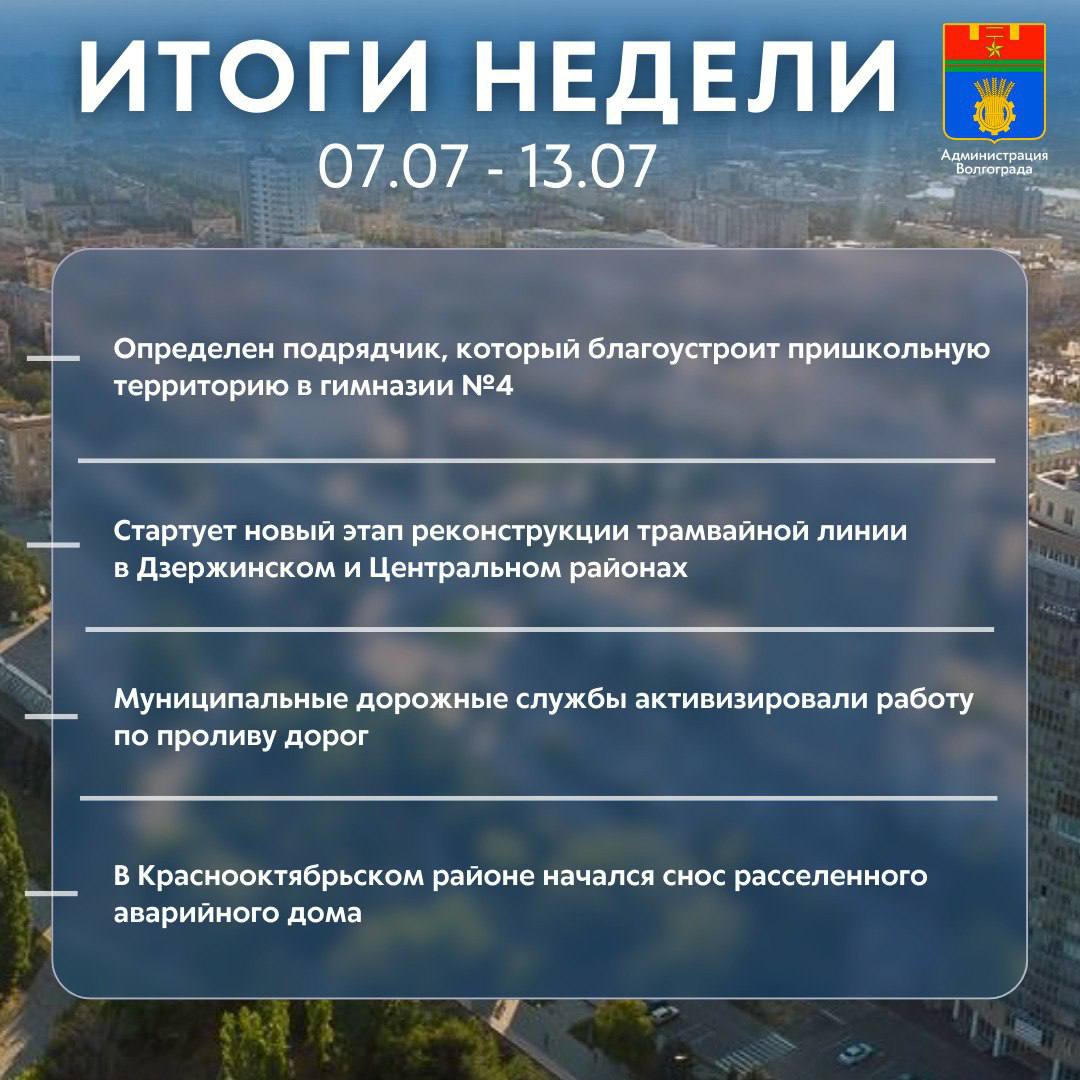 ИТОГИ НЕДЕЛИ
07.07 - 13.07

Администрация Волгограда

Определен подрядчик, который благоустроит пришкольную территорию в гимназии №4

Стартует новый этап реконструкции трамвайной линии в Дзержинском и Центральном районах

Муниципальные дорожные службы активизировали работу по проливу дорог

В Краснооктябрьском районе начался снос расселенного аварийного дома